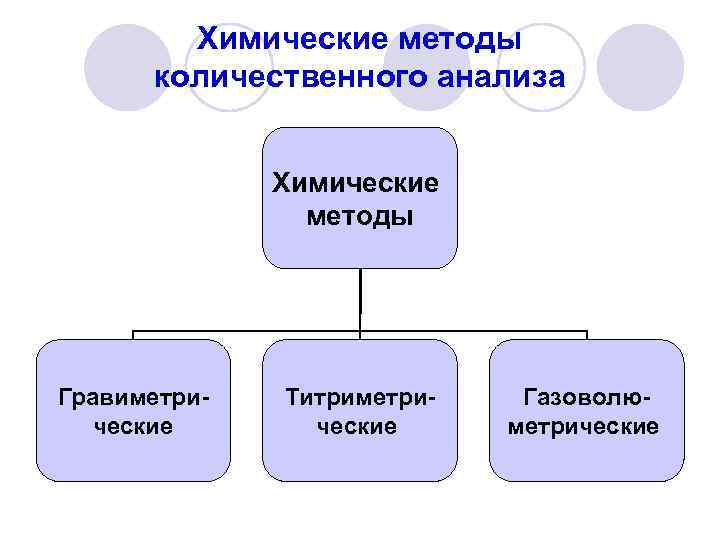 Химические методы количественного анализа

Химические методы

Гравиметрические

Титриметрические

Газоволюметрические